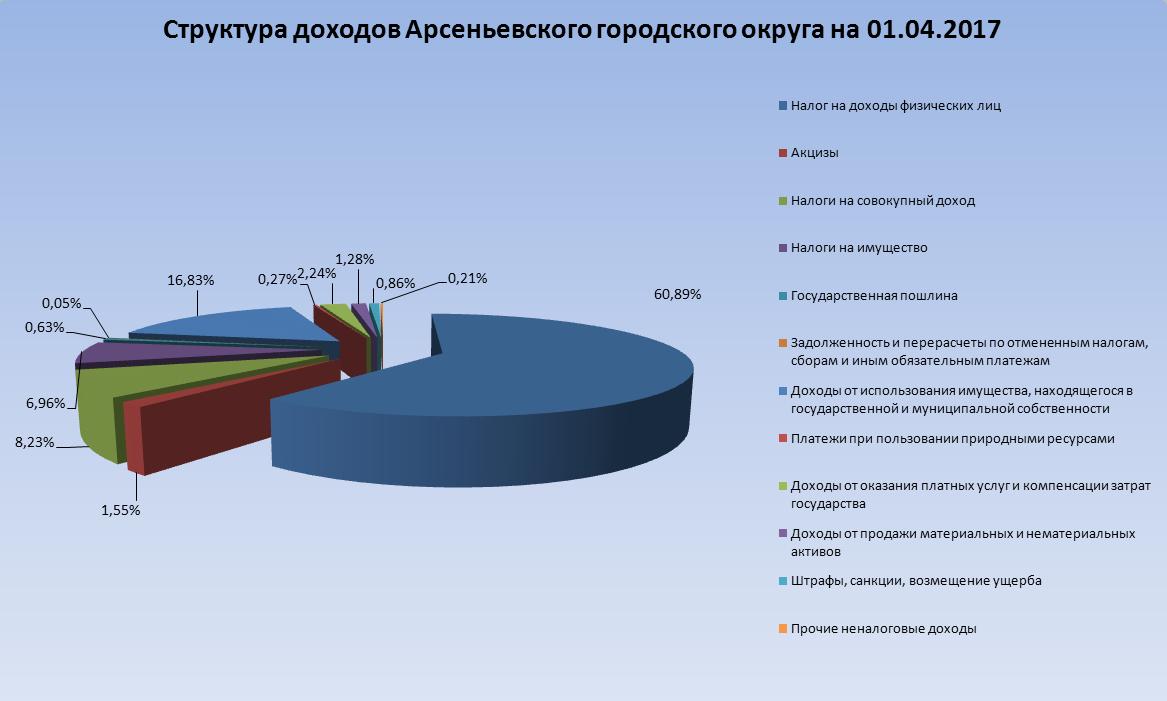 Структура доходов Арсеньевского городского округа на 01.04.2017

16,83%
0,27%
2,24%
1,28%
0,86%
0,21%
60,89%
0,05%
0,63%
6,96%
8,23%
1,55%

Налог на доходы физических лиц
Акцизы
Налоги на совокупный доход
Налоги на имущество
Государственная пошлина
Задолженность и перерасчеты по отмененным налогам, сборам и иным обязательным платежам
Доходы от использования имущества, находящегося в государственной и муниципальной собственности
Платежи при пользовании природными ресурсами
Доходы от оказания платных услуг и компенсации затрат государства
Доходы от продажи материальных и нематериальных активов
Штрафы, санкции, возмещение ущерба
Прочие неналоговые доходы